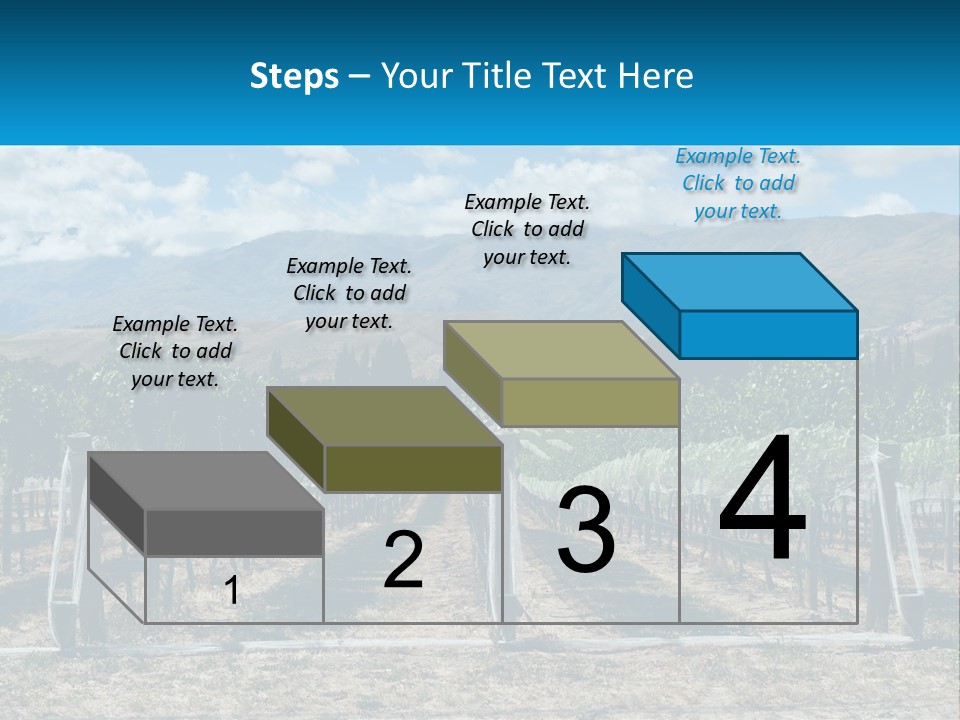 Steps – Your Title Text Here

Example Text. Click to add your text.

Example Text. Click to add your text.

Example Text. Click to add your text.

Example Text. Click to add your text.

1

2

3

4